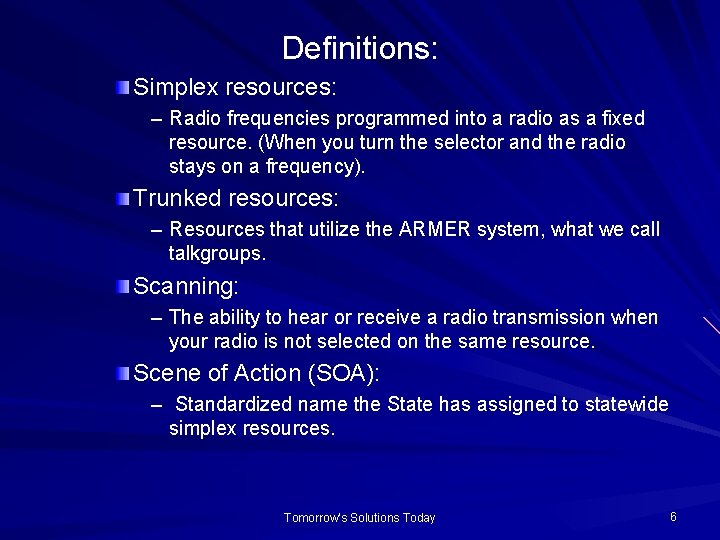 Definitions:

Simplex resources:

– Radio frequencies programmed into a radio as a fixed resource. (When you turn the selector and the radio stays on a frequency).

Trunked resources:

– Resources that utilize the ARMER system, what we call talkgroups.

Scanning:

– The ability to hear or receive a radio transmission when your radio is not selected on the same resource.

Scene of Action (SOA):

– Standardized name the State has assigned to statewide simplex resources.

Tomorrow's Solutions Today

6